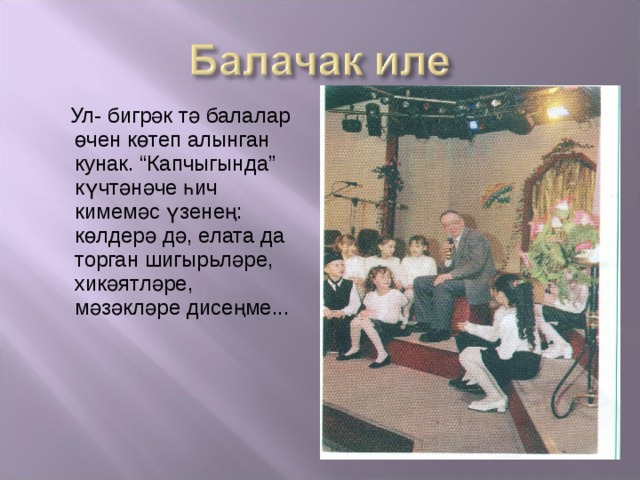 Балачак иле

Ул- бигрәк тә балалар өчен көтеп алынган кунак. “Капчыгында” күчтәнәче һич кимемәс үзенең: көлдерә дә, елата да торган шигырьләре, хикәятләре, мәзәкләре дисеңме...